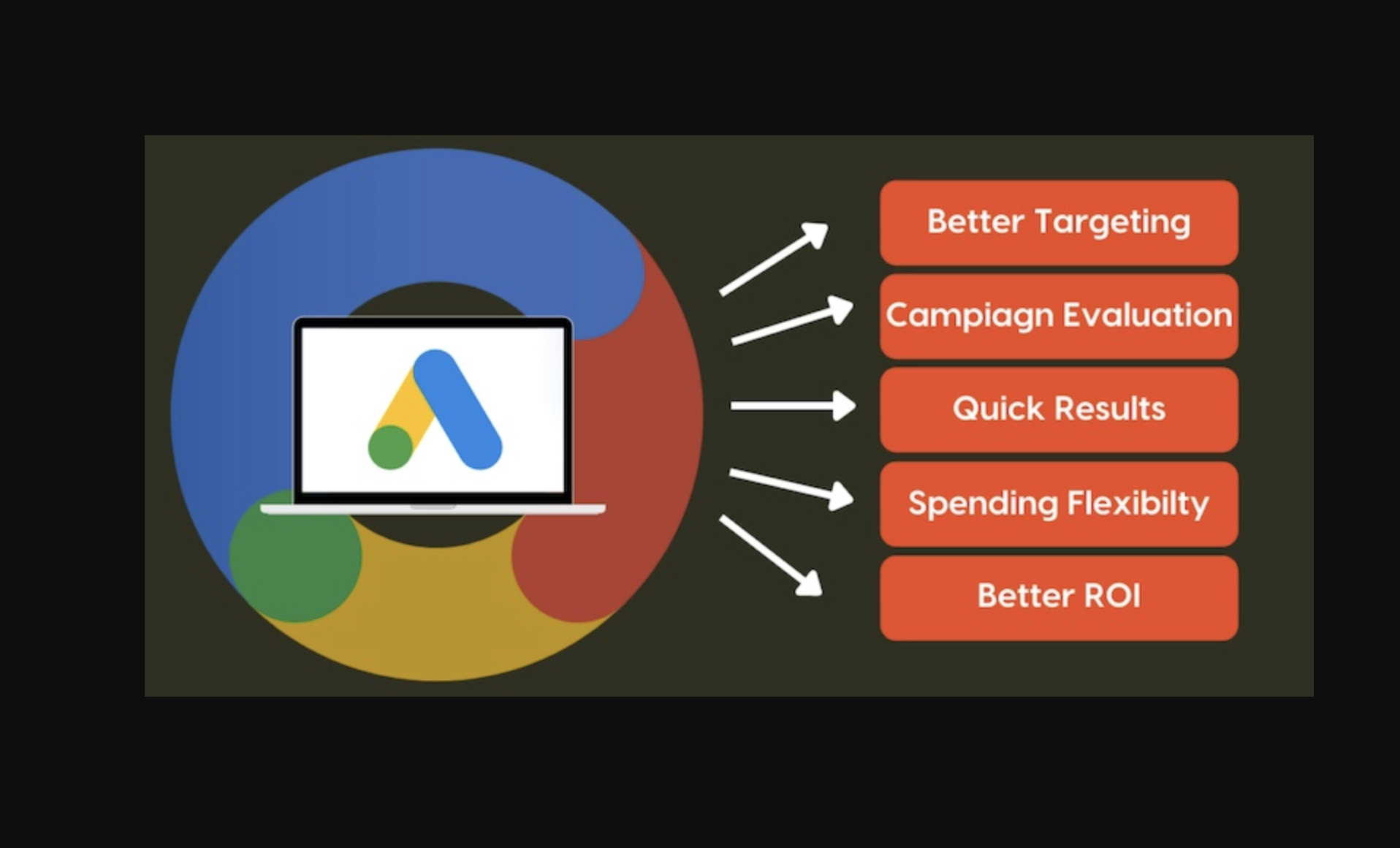 Better Targeting

Campiagn Evaluation

Quick Results

Spending Flexibilty

Better ROI